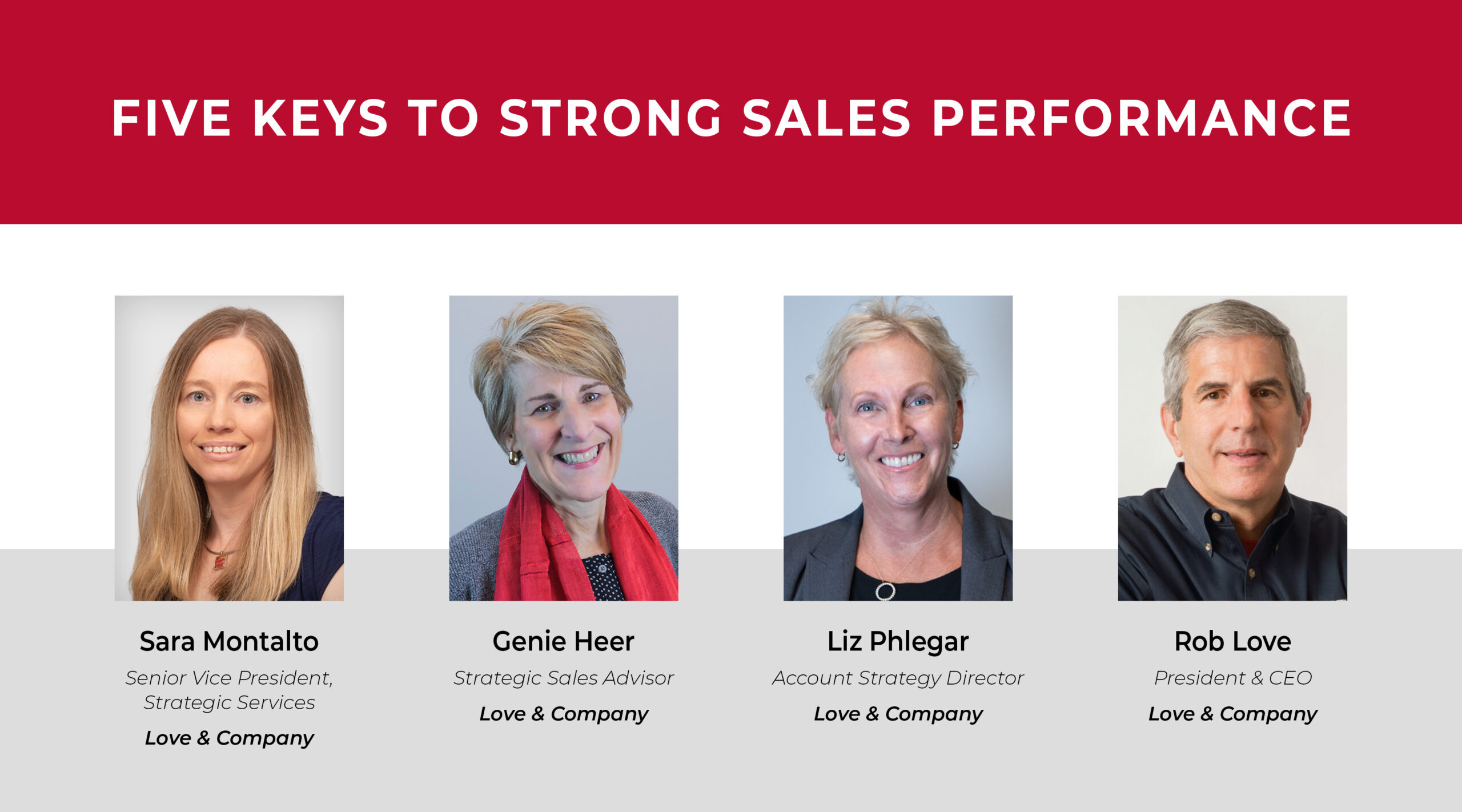 FIVE KEYS TO STRONG SALES PERFORMANCE

Sara Montalto
Senior Vice President, Strategic Services
Love & Company

Genie Heer
Strategic Sales Advisor
Love & Company

Liz Phlegar
Account Strategy Director
Love & Company

Rob Love
President & CEO
Love & Company